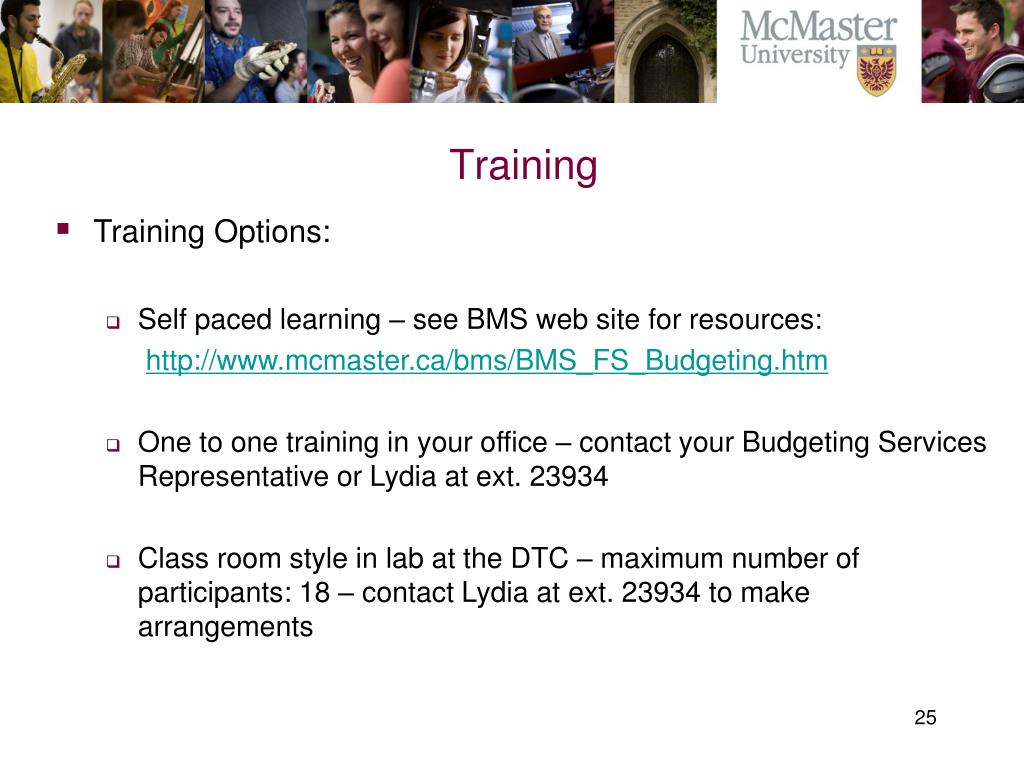 McMaster University

Training

Training Options:

Self paced learning – see BMS web site for resources: http://www.mcmaster.ca/bms/BMS_FS_Budgeting.htm

One to one training in your office – contact your Budgeting Services Representative or Lydia at ext. 23934

Class room style in lab at the DTC – maximum number of participants: 18 – contact Lydia at ext. 23934 to make arrangements

25